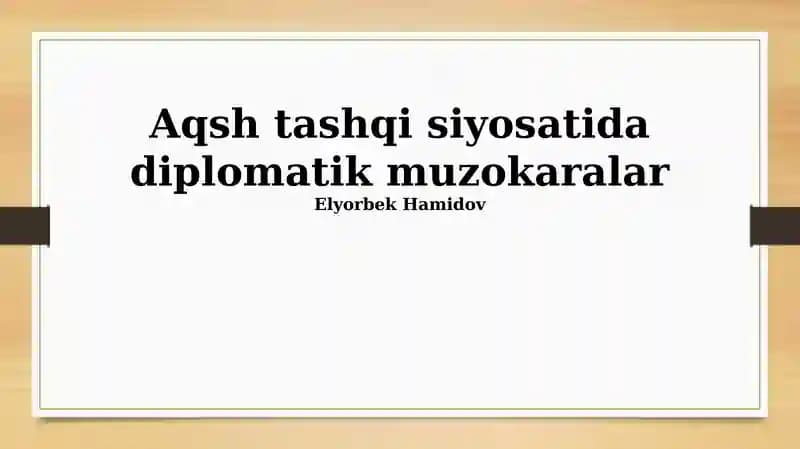 Aqsh tashqi siyosatida diplomatik muzokaralar

Elyorbek Hamidov